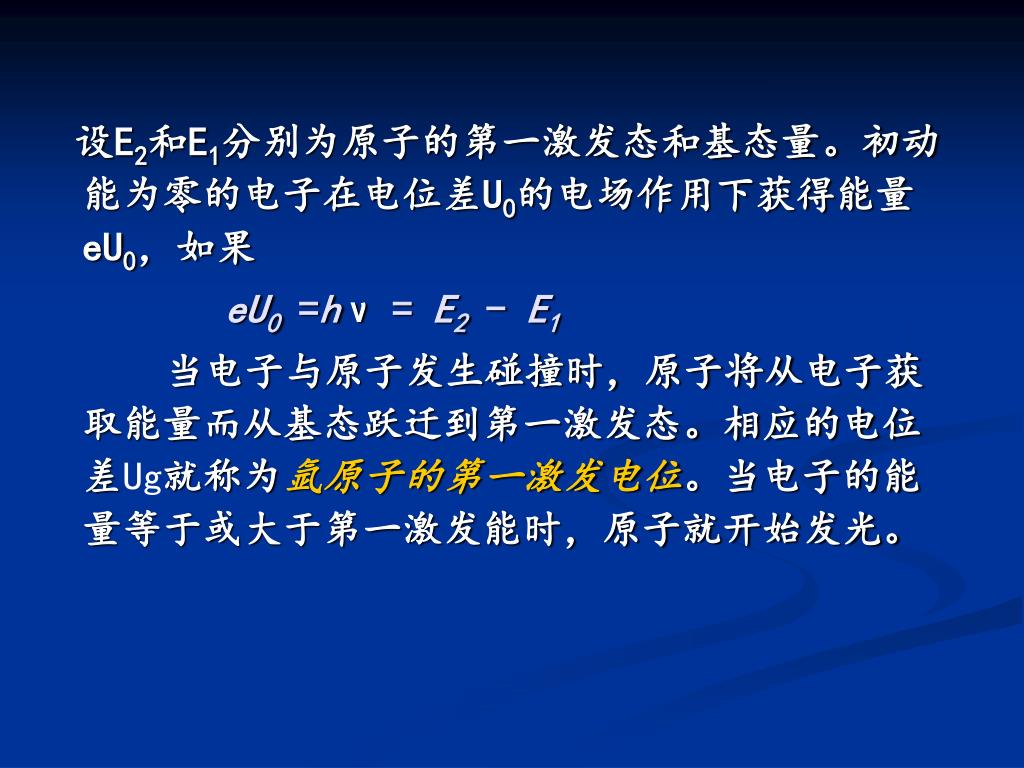 设$E_2$和$E_1$分别为原子的第一激发态和基态量。初动能为零的电子在电位差$U_0$的电场作用下获得能量$eU_0$，如果

$eU_0 = h\nu = E_2 - E_1$

当电子与原子发生碰撞时，原子将从电子获取能量而从基态跃迁到第一激发态。相应的电位差Ug就称为氩原子的第一激发电位。当电子的能量等于或大于第一激发能时，原子就开始发光。